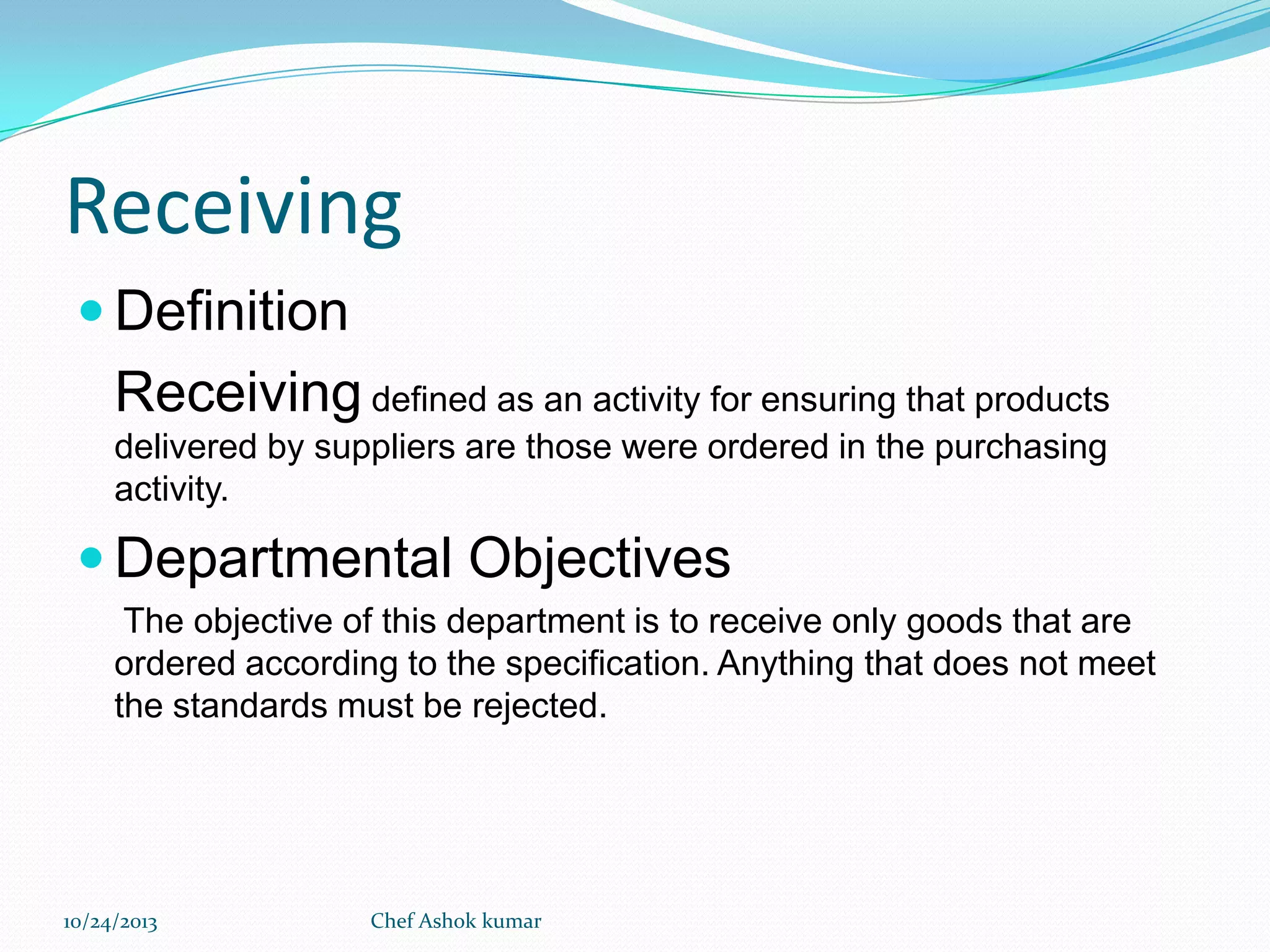 Receiving

Definition

Receiving defined as an activity for ensuring that products delivered by suppliers are those were ordered in the purchasing activity.

Departmental Objectives

The objective of this department is to receive only goods that are ordered according to the specification. Anything that does not meet the standards must be rejected.

10/24/2013

Chef Ashok kumar